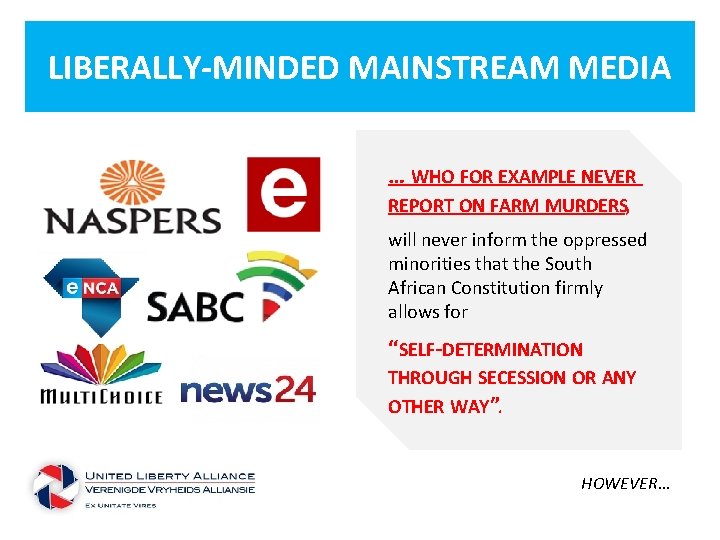 LIBERALLY-MINDED MAINSTREAM MEDIA

NASPERS

e

eNCA

SABC

MULTICHOICE

news24

… WHO FOR EXAMPLE NEVER REPORT ON FARM MURDERS,

will never inform the oppressed minorities that the South African Constitution firmly allows for

“SELF-DETERMINATION THROUGH SECESSION OR ANY OTHER WAY”.

UNITED LIBERTY ALLIANCE
VERENIGDE VRYHEIDS ALLIANSIE
EX UNITATE VIRES

HOWEVER…